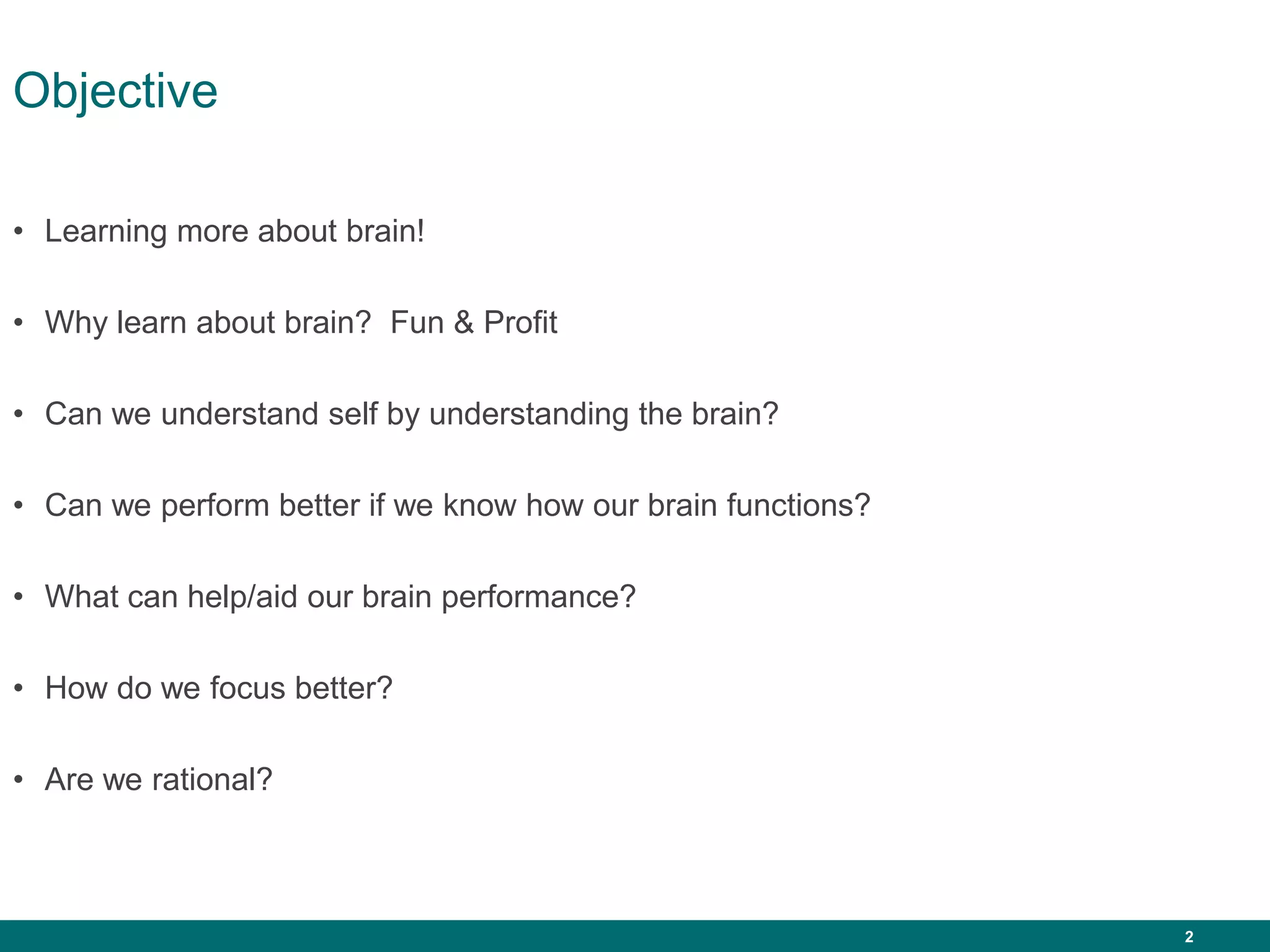 Objective

• Learning more about brain!

• Why learn about brain?  Fun & Profit

• Can we understand self by understanding the brain?

• Can we perform better if we know how our brain functions?

• What can help/aid our brain performance?

• How do we focus better?

• Are we rational?

2